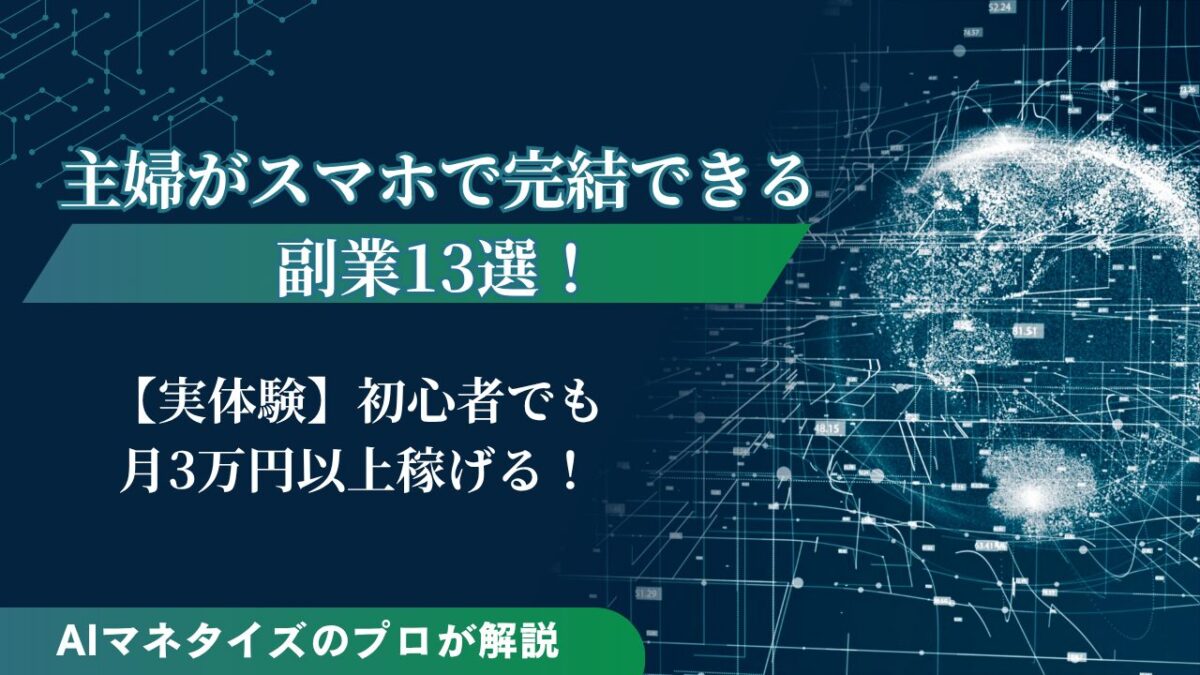 主婦がスマホで完結できる
副業13選！

【実体験】初心者でも
月3万円以上稼げる！

AIマネタイズのプロが解説